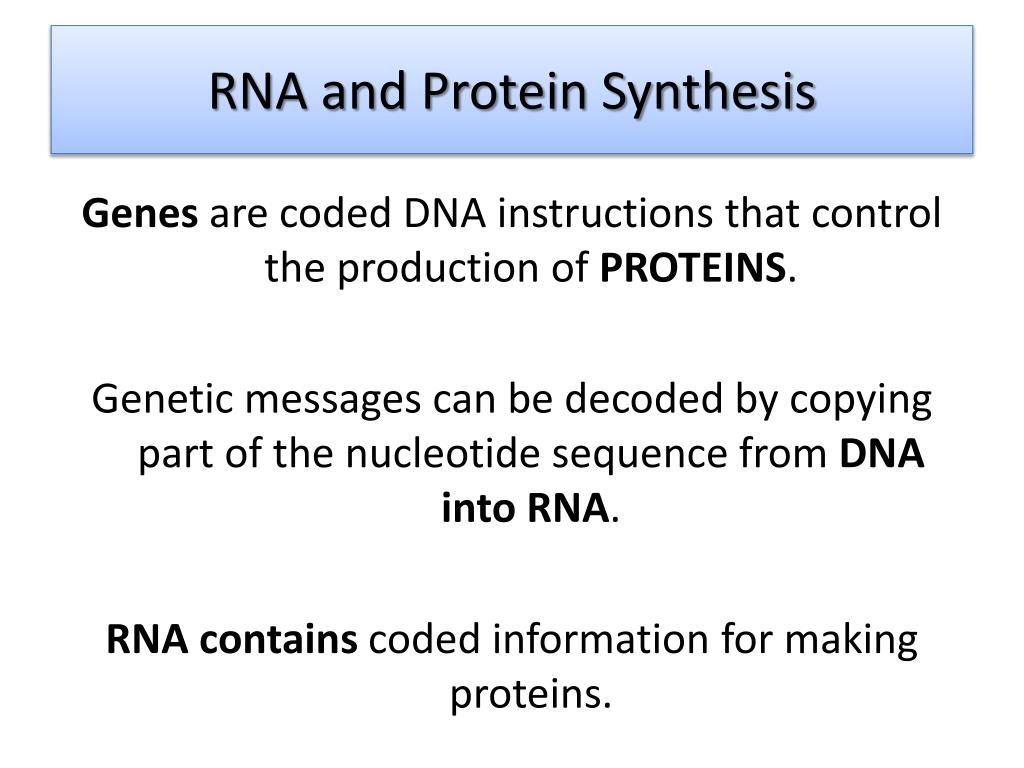 RNA and Protein Synthesis

Genes are coded DNA instructions that control the production of PROTEINS.

Genetic messages can be decoded by copying part of the nucleotide sequence from DNA into RNA.

RNA contains coded information for making proteins.